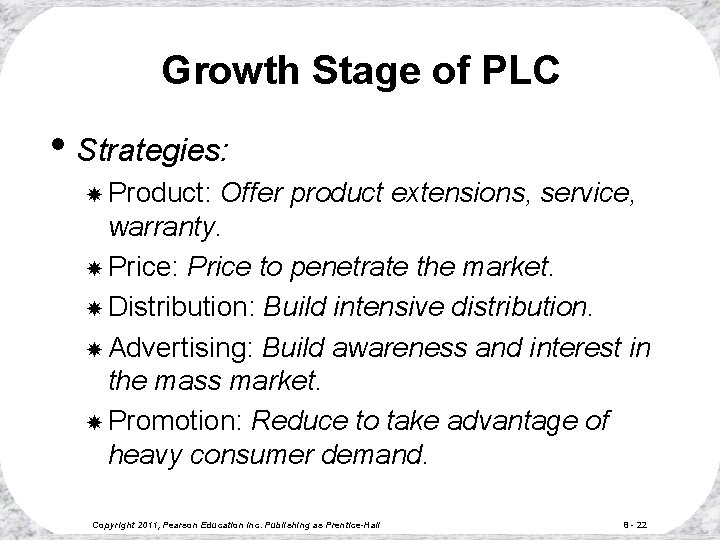 Growth Stage of PLC

• Strategies:

Product: Offer product extensions, service, warranty.

Price: Price to penetrate the market.

Distribution: Build intensive distribution.

Advertising: Build awareness and interest in the mass market.

Promotion: Reduce to take advantage of heavy consumer demand.

Copyright 2011, Pearson Education Inc. Publishing as Prentice-Hall

8 - 22